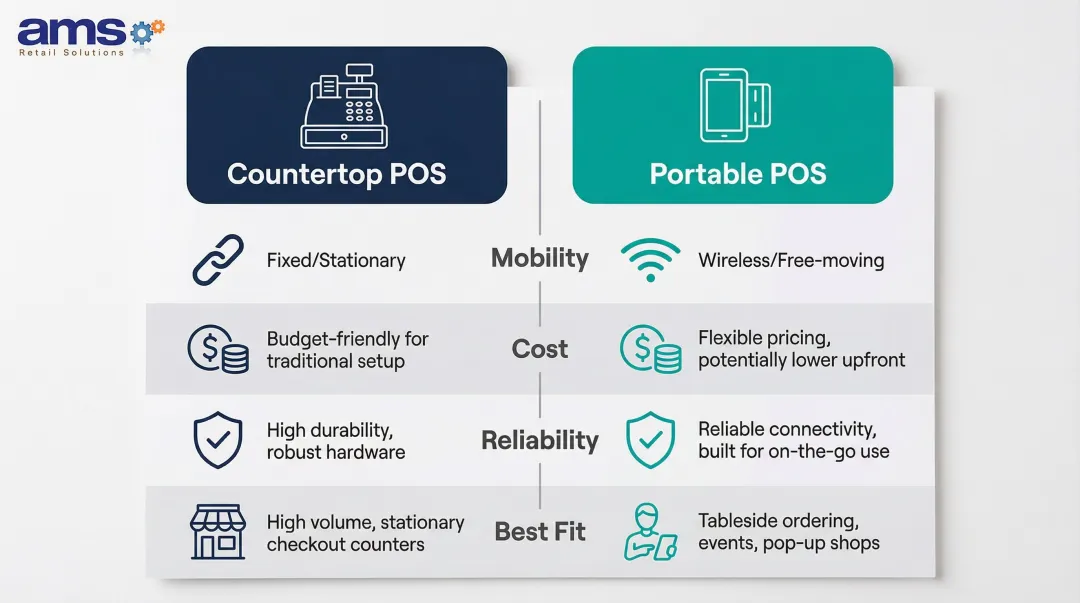 ams
Retail Solutions

Countertop POS

Portable POS

| Countertop POS | | Portable POS |
|---|---|---|
| Fixed/Stationary | Mobility | Wireless/Free-moving |
| Budget-friendly for traditional setup | Cost | Flexible pricing, potentially lower upfront |
| High durability, robust hardware | Reliability | Reliable connectivity, built for on-the-go use |
| High volume, stationary checkout counters | Best Fit | Tableside ordering, events, pop-up shops |